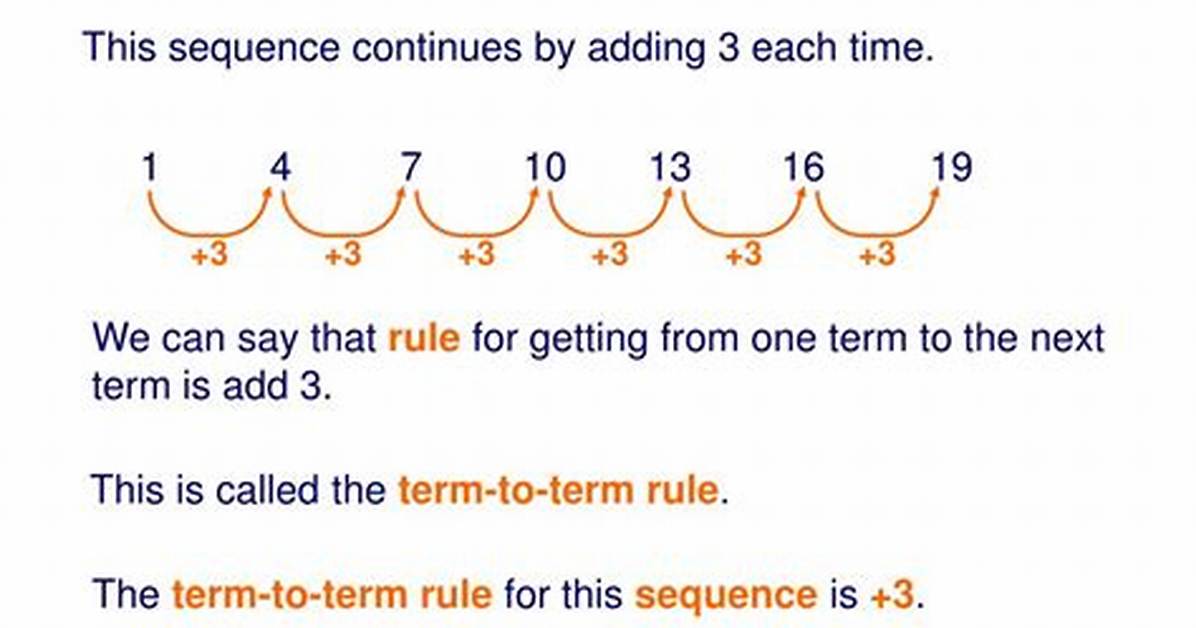 This sequence continues by adding 3 each time.

1 4 7 10 13 16 19

+3 +3 +3 +3 +3 +3

We can say that rule for getting from one term to the next term is add 3.

This is called the term-to-term rule.

The term-to-term rule for this sequence is +3.